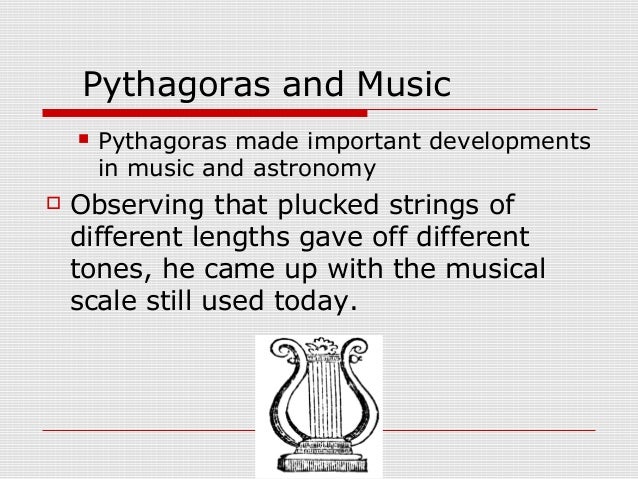 Pythagoras and Music

Pythagoras made important developments in music and astronomy

Observing that plucked strings of different lengths gave off different tones, he came up with the musical scale still used today.